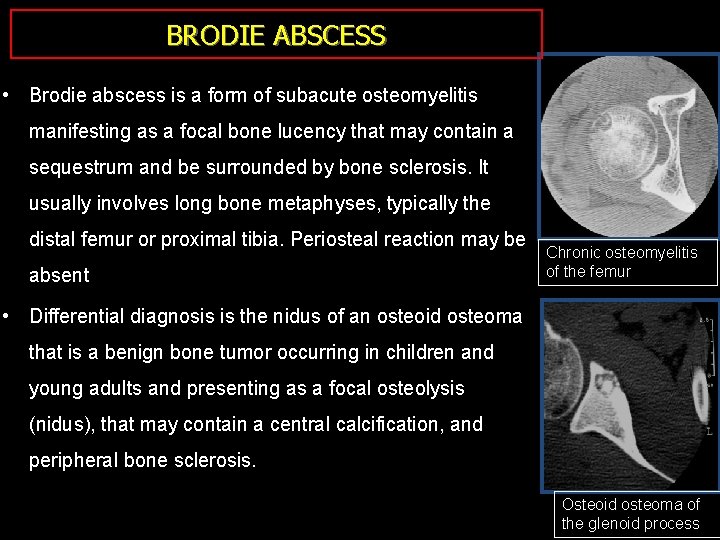 BRODIE ABSCESS

• Brodie abscess is a form of subacute osteomyelitis manifesting as a focal bone lucency that may contain a sequestrum and be surrounded by bone sclerosis. It usually involves long bone metaphyses, typically the distal femur or proximal tibia. Periosteal reaction may be absent

• Differential diagnosis is the nidus of an osteoid osteoma that is a benign bone tumor occurring in children and young adults and presenting as a focal osteolysis (nidus), that may contain a central calcification, and peripheral bone sclerosis.

Chronic osteomyelitis of the femur

Osteoid osteoma of the glenoid process